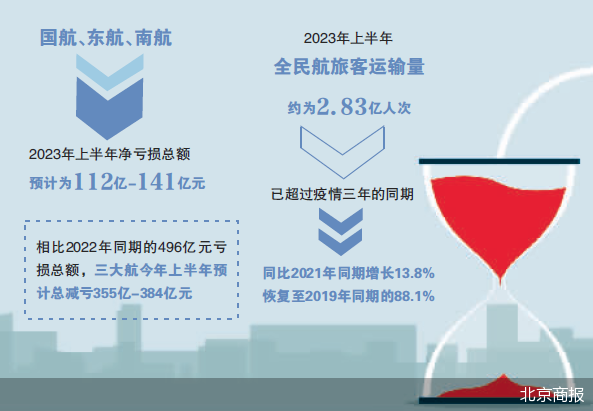 国航、东航、南航

2023年上半年净亏损总额

预计为112亿-141亿元

相比2022年同期的496亿元亏损总额，三大航今年上半年预计总减亏355亿-384亿元

2023年上半年

全民航旅客运输量

约为2.83亿人次

已超过疫情三年的同期

同比2021年同期增长13.8%

恢复至2019年同期的88.1%

北京商报